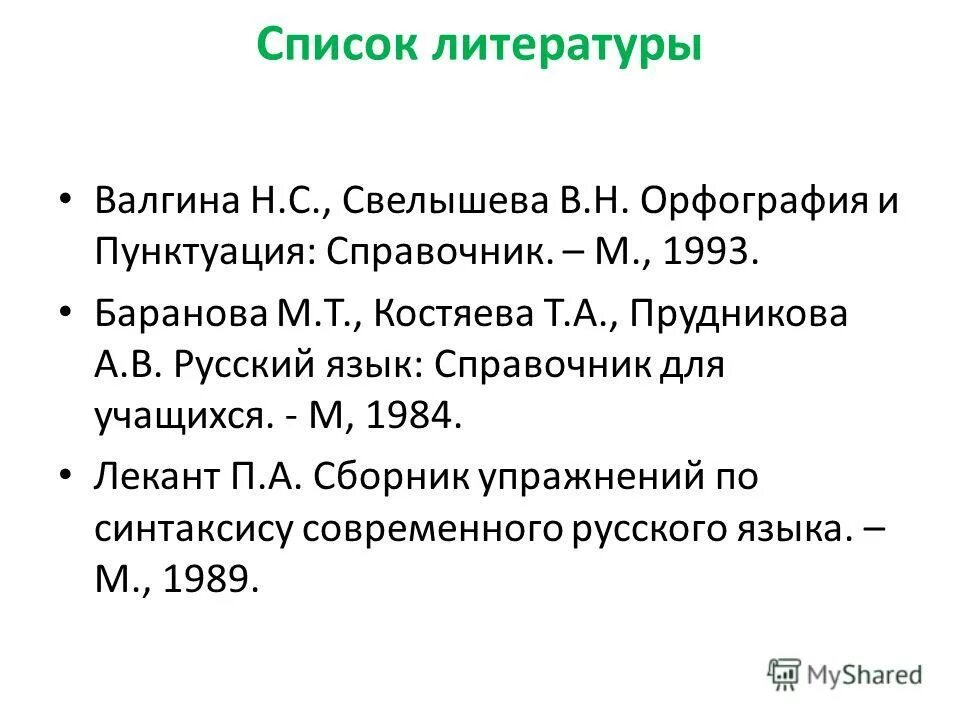 Список литературы

• Валгина Н.С., Свелышева В.Н. Орфография и Пунктуация: Справочник. – М., 1993.

• Баранова М.Т., Костяева Т.А., Прудникова А.В. Русский язык: Справочник для учащихся. - М, 1984.

• Лекант П.А. Сборник упражнений по синтаксису современного русского языка. – М., 1989.

MyShared